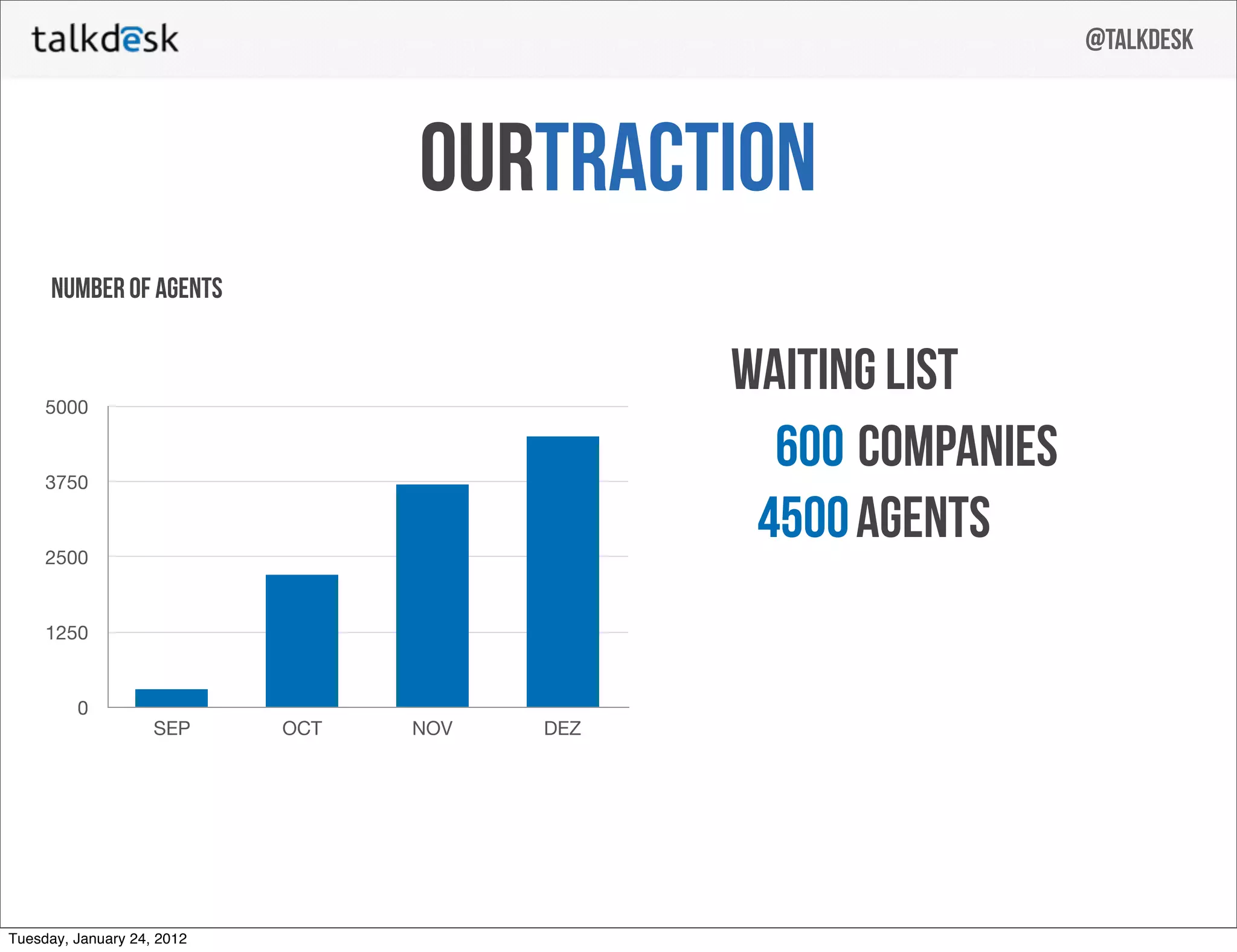 talkdesk

@TALKDESK

OURTRACTION

NUMBER OF AGENTS

5000
3750
2500
1250
0

SEP OCT NOV DEZ

WAITING LIST
600 COMPANIES
4500 AGENTS

Tuesday, January 24, 2012